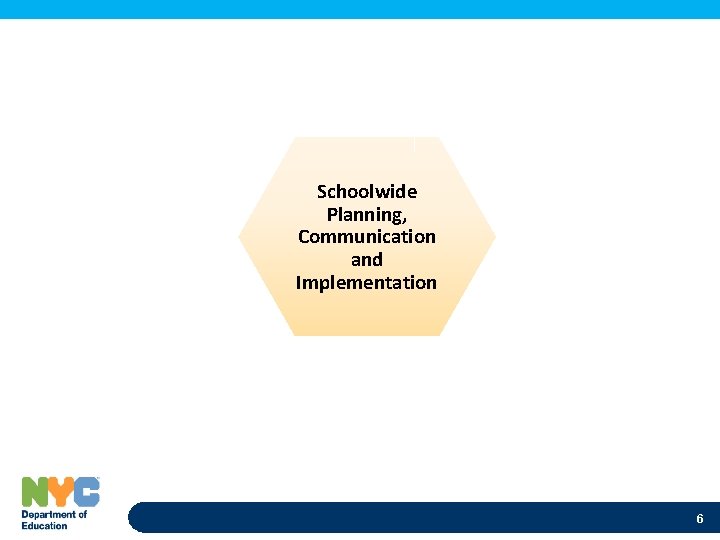 Schoolwide Planning, Communication and Implementation

NYC
Department of Education

6